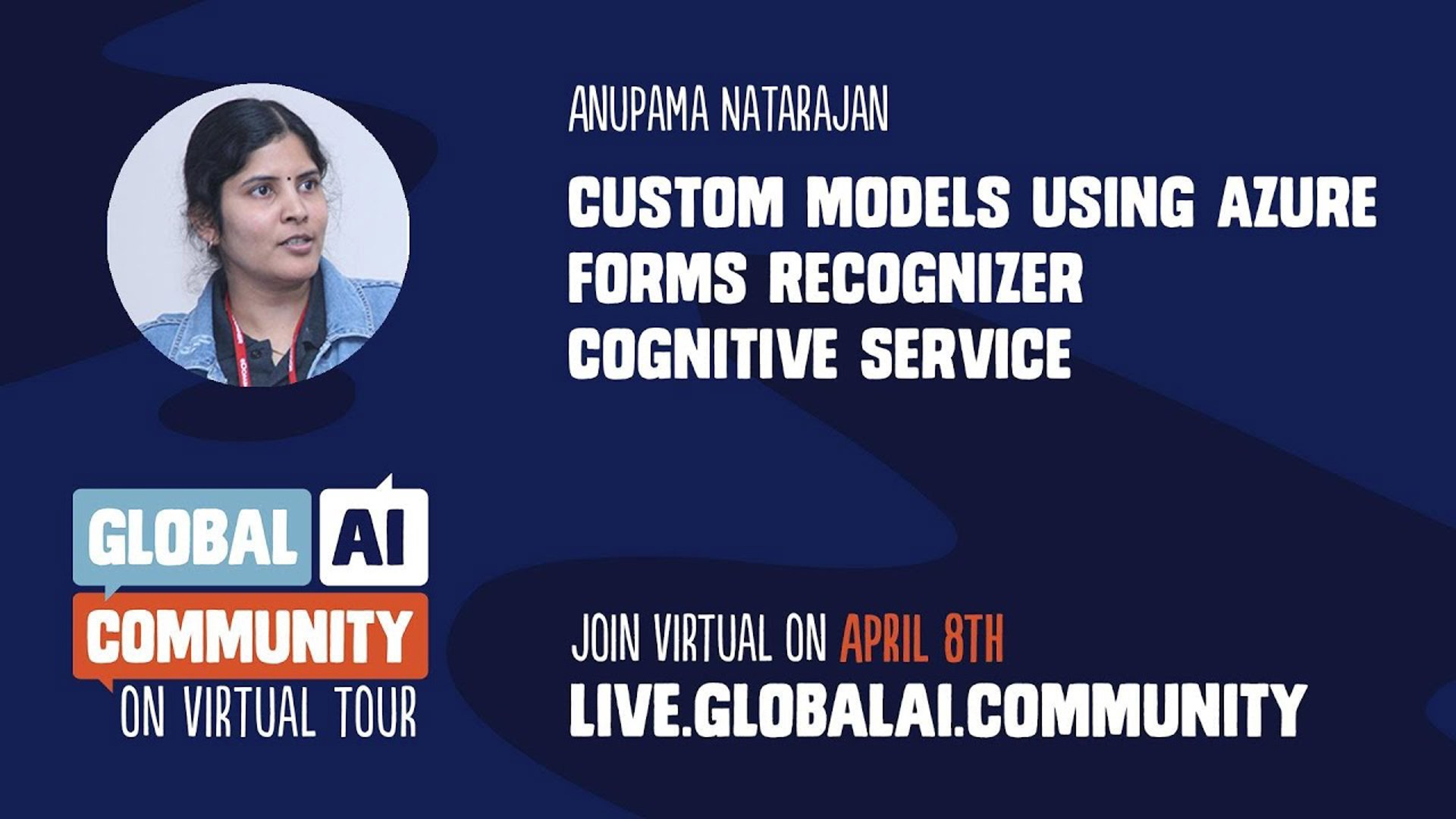 ANUPAMA NATARAJAN

CUSTOM MODELS USING AZURE FORMS RECOGNIZER COGNITIVE SERVICE

GLOBAL AI COMMUNITY ON VIRTUAL TOUR

JOIN VIRTUAL ON APRIL 8TH
LIVE.GLOBALAI.COMMUNITY